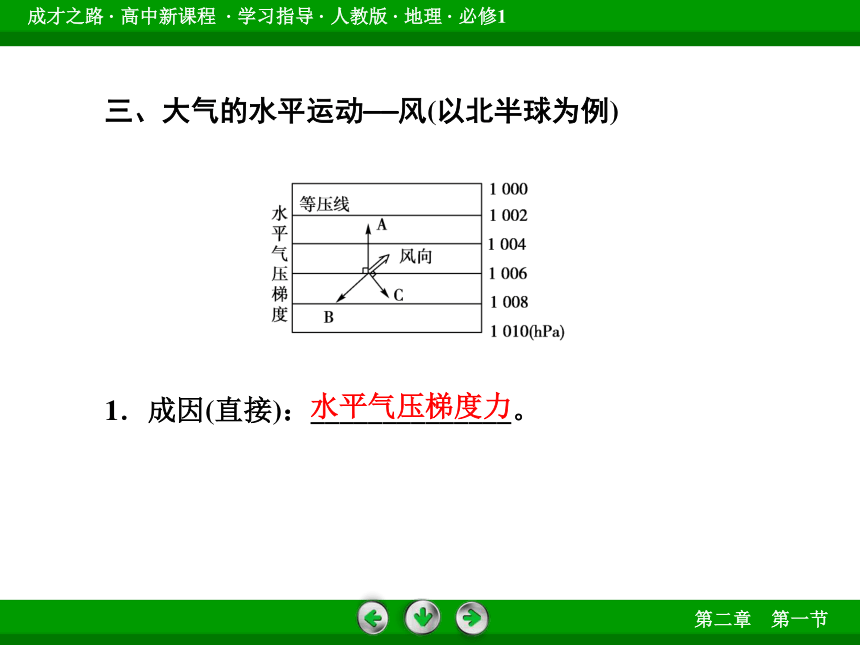 成才之路 · 高中新课程 · 学习指导 · 人教版 · 地理 · 必修1

三、大气的水平运动—风(以北半球为例)

水平气压梯度

等压线

A

风向

C

B

1 000
1 002
1 004
1 006
1 008
1 010(hPa)

1．成因(直接)：水平气压梯度力。

第二章　第一节